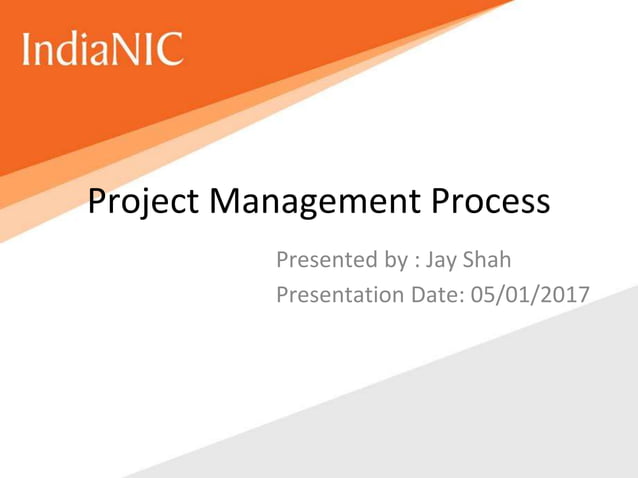 IndiaNIC

Project Management Process

Presented by : Jay Shah
Presentation Date: 05/01/2017